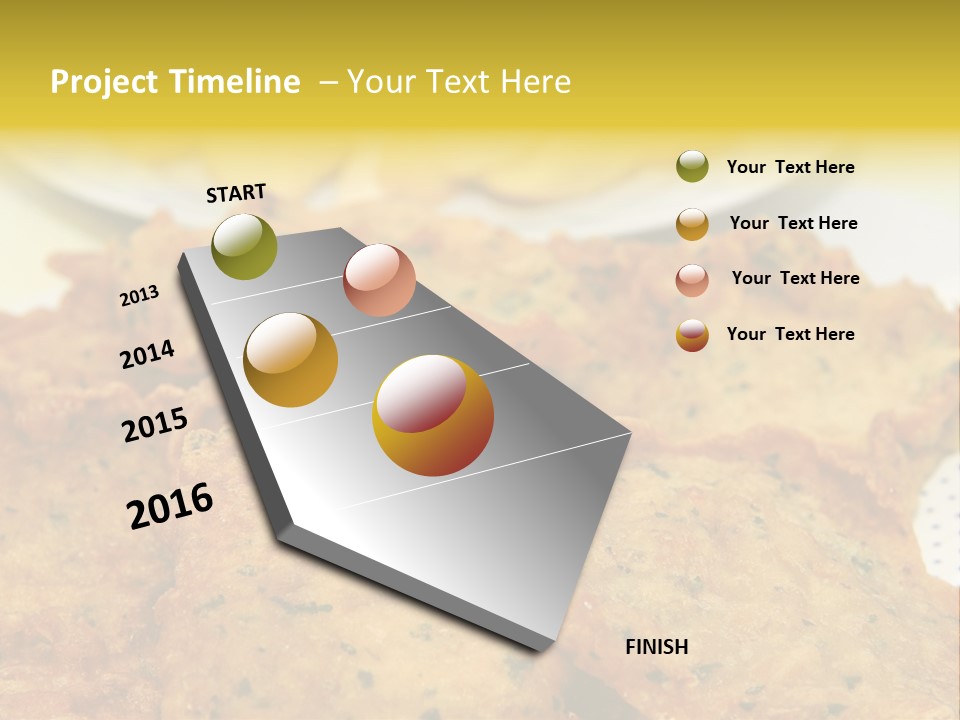 Project Timeline – Your Text Here

START

2013

2014

2015

2016

FINISH

Your Text Here

Your Text Here

Your Text Here

Your Text Here